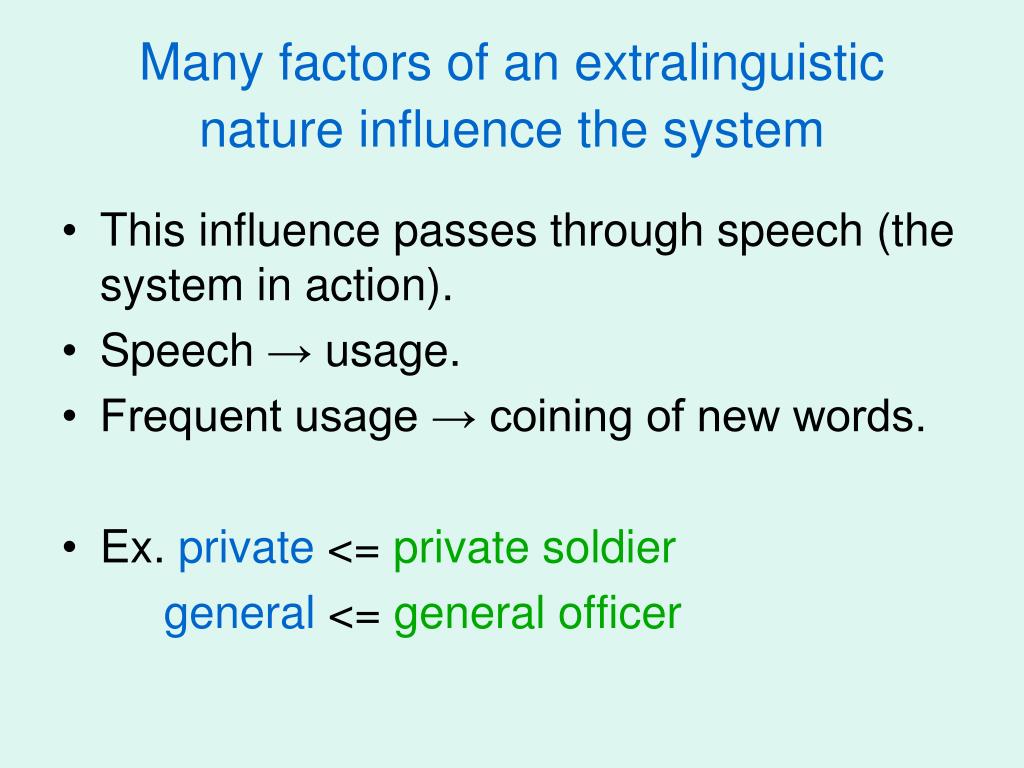 Many factors of an extralinguistic nature influence the system

• This influence passes through speech (the system in action).
• Speech → usage.
• Frequent usage → coining of new words.

• Ex. private <= private soldier
general <= general officer